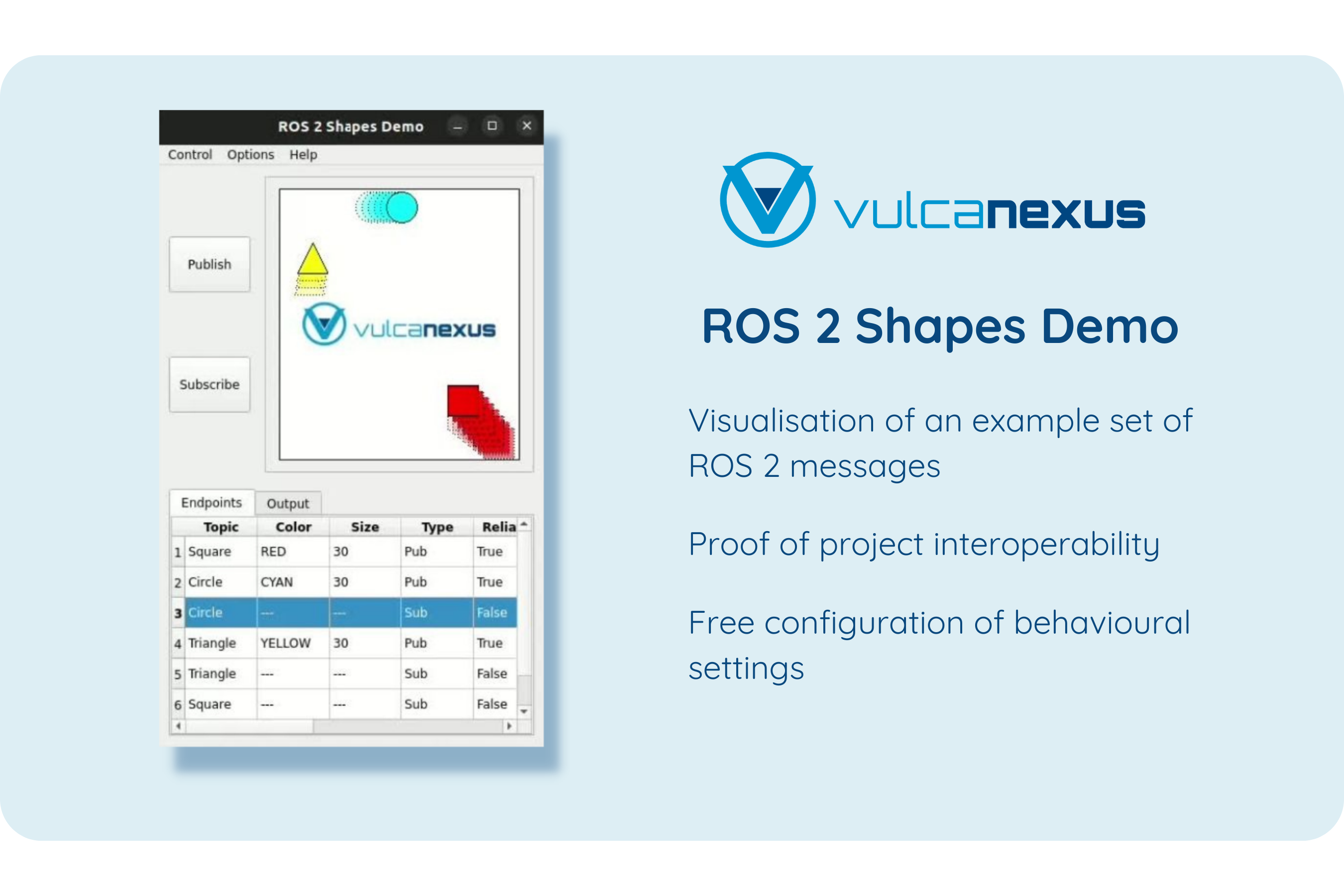 ROS 2 Shapes Demo

Control Options Help

Publish

Subscribe

vulcanexus

Endpoints Output

| | Topic | Color | Size | Type | Relia |
|---|---|---|---|---|---|
| 1 | Square | RED | 30 | Pub | True |
| 2 | Circle | CYAN | 30 | Pub | True |
| 3 | Circle | --- | --- | Sub | False |
| 4 | Triangle | YELLOW | 30 | Pub | True |
| 5 | Triangle | --- | --- | Sub | False |
| 6 | Square | --- | --- | Sub | False |

vulcanexus

ROS 2 Shapes Demo

Visualisation of an example set of ROS 2 messages

Proof of project interoperability

Free configuration of behavioural settings